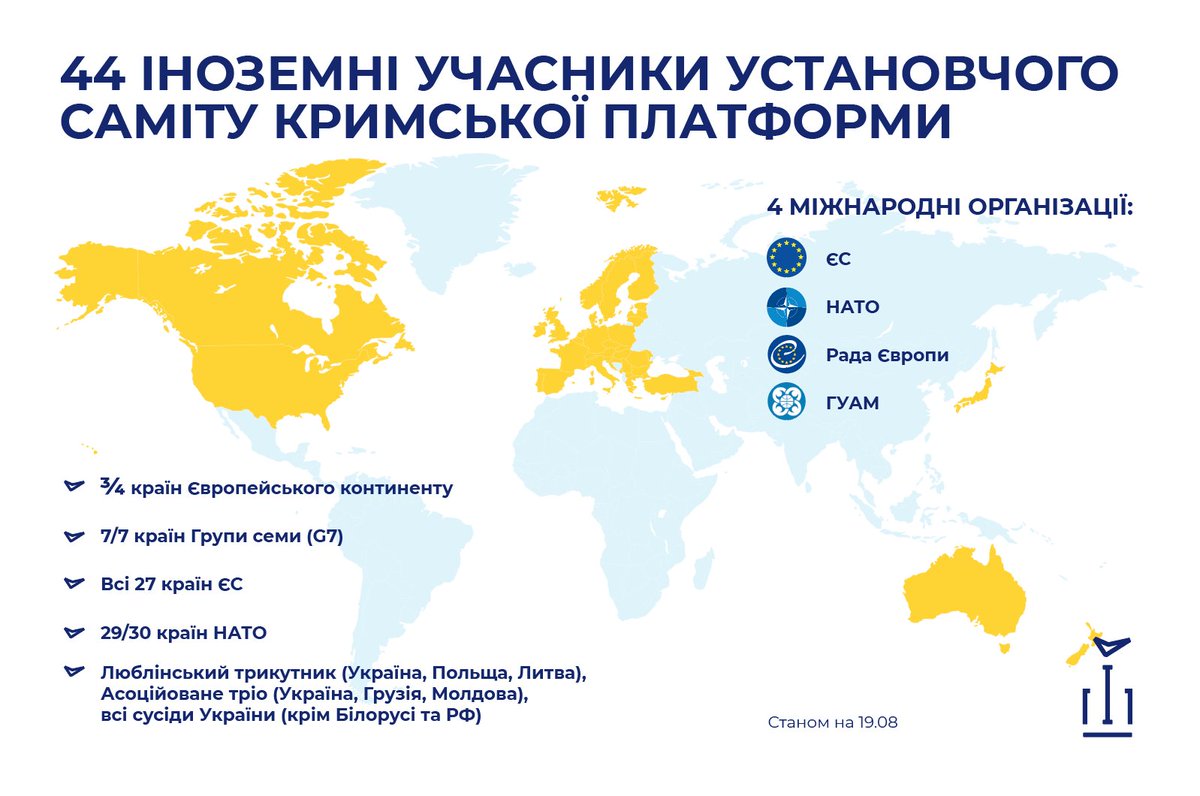 44 ІНОЗЕМНІ УЧАСНИКИ УСТАНОВЧОГО САМІТУ КРИМСЬКОЇ ПЛАТФОРМИ

4 МІЖНАРОДНІ ОРГАНІЗАЦІЇ:

ЄС

НАТО

Рада Європи

ГУАМ

¾ країн Європейського континенту

7/7 країн Групи семи (G7)

Всі 27 країн ЄС

29/30 країн НАТО

Люблінський трикутник (Україна, Польща, Литва), Асоційоване тріо (Україна, Грузія, Молдова), всі сусіди України (крім Білорусі та РФ)

Станом на 19.08